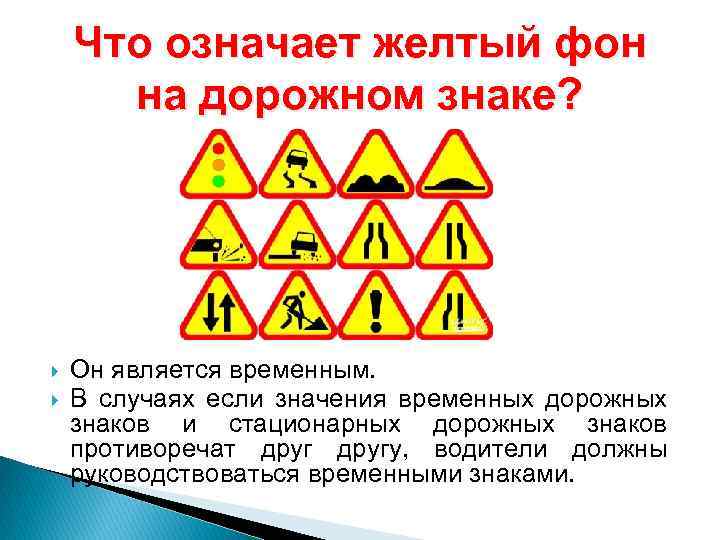 Что означает желтый фон на дорожном знаке?

Он является временным.
В случаях если значения временных дорожных знаков и стационарных дорожных знаков противоречат друг другу, водители должны руководствоваться временными знаками.